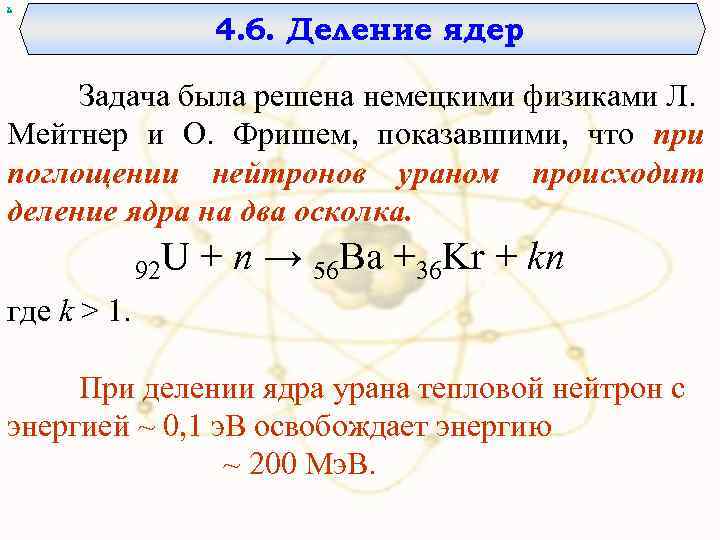 4.6. Деление ядер

Задача была решена немецкими физиками Л. Мейтнер и О. Фришем, показавшими, что при поглощении нейтронов ураном происходит деление ядра на два осколка.

$_{92}U + n \rightarrow {}_{56}Ba + {}_{36}Kr + kn$

где $k > 1$.

При делении ядра урана тепловой нейтрон с энергией ~ 0,1 эВ освобождает энергию ~ 200 МэВ.